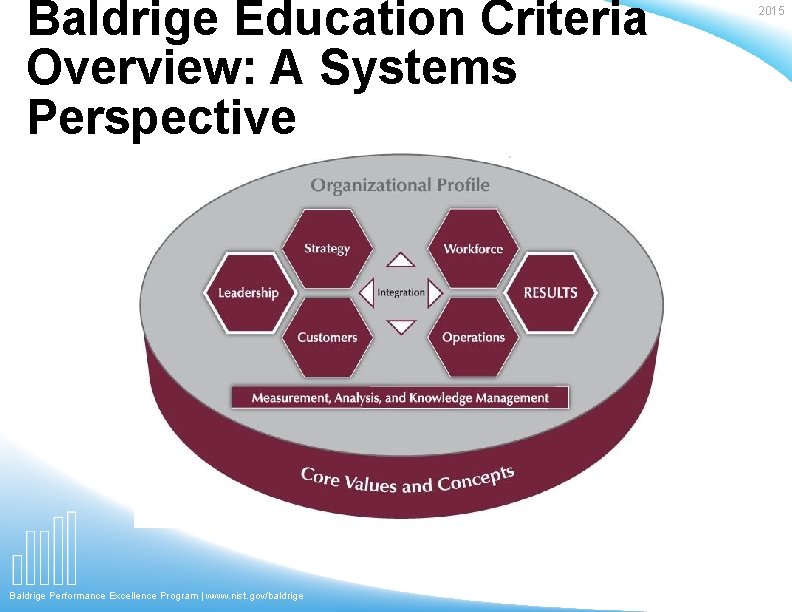 Baldrige Education Criteria Overview: A Systems Perspective

2015

Organizational Profile

Strategy

Workforce

Leadership

Integration

RESULTS

Customers

Operations

Measurement, Analysis, and Knowledge Management

Core Values and Concepts

Baldrige Performance Excellence Program | www.nist.gov/baldrige